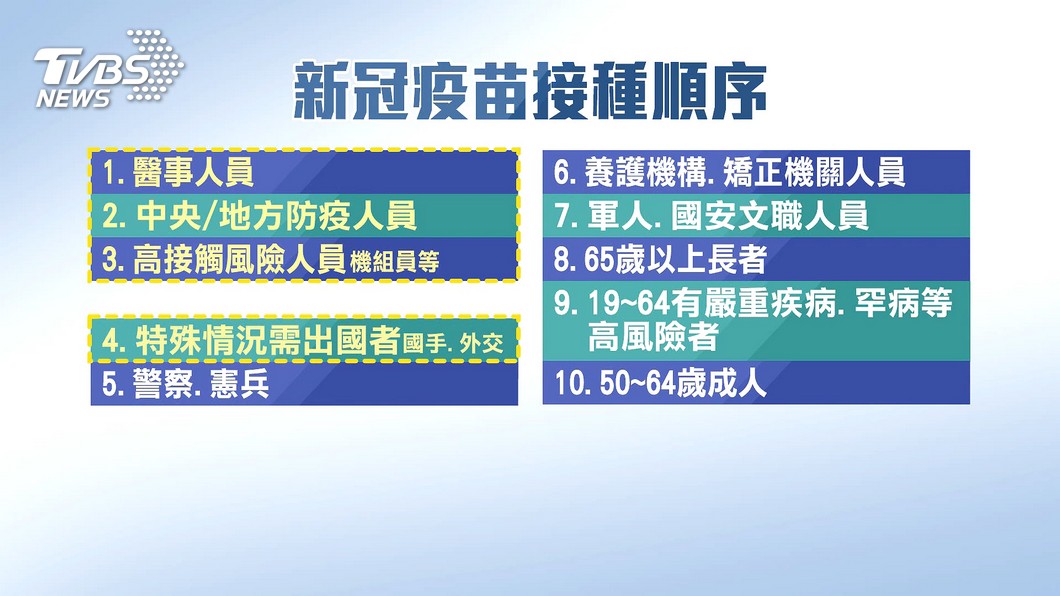 TVBS NEWS

新冠疫苗接種順序

1. 醫事人員
2. 中央/地方防疫人員
3. 高接觸風險人員 機組員等

4. 特殊情況需出國者 國手. 外交
5. 警察. 憲兵

6. 養護機構. 矯正機關人員
7. 軍人. 國安文職人員
8. 65歲以上長者
9. 19~64有嚴重疾病. 罕病等高風險者
10. 50~64歲成人